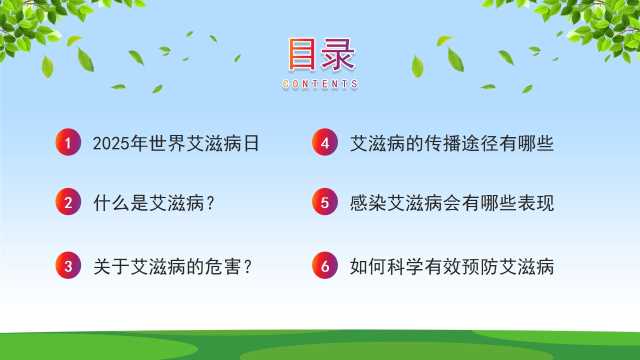 目录
CONTENTS

1 2025年世界艾滋病日

2 什么是艾滋病?

3 关于艾滋病的危害?

4 艾滋病的传播途径有哪些

5 感染艾滋病会有哪些表现

6 如何科学有效预防艾滋病